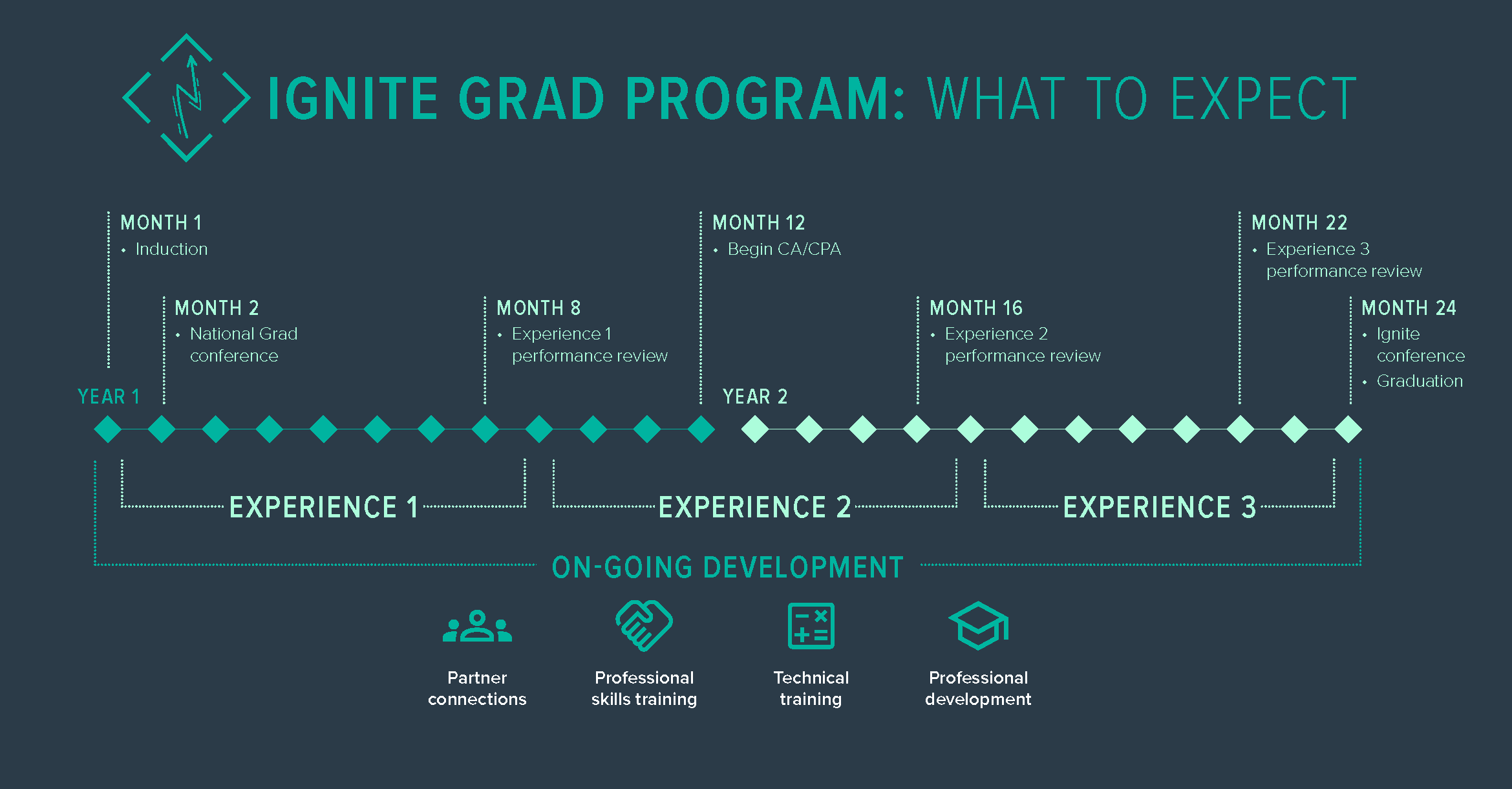 IGNITE GRAD PROGRAM: WHAT TO EXPECT

MONTH 1
• Induction

MONTH 2
• National Grad conference

MONTH 8
• Experience 1 performance review

MONTH 12
• Begin CA/CPA

MONTH 16
• Experience 2 performance review

MONTH 22
• Experience 3 performance review

MONTH 24
• Ignite conference
• Graduation

YEAR 1

YEAR 2

EXPERIENCE 1

EXPERIENCE 2

EXPERIENCE 3

ON-GOING DEVELOPMENT

Partner connections

Professional skills training

Technical training

Professional development